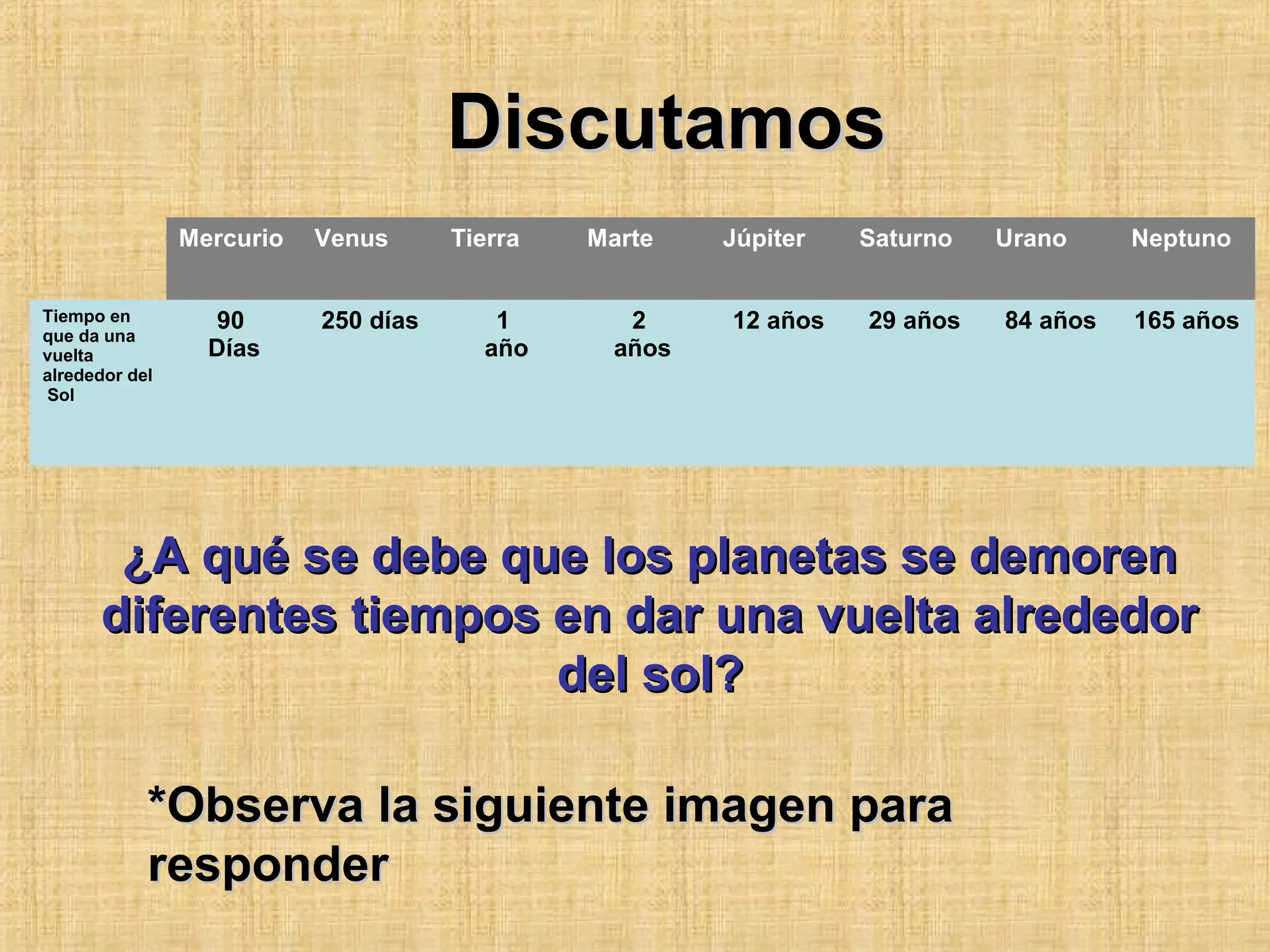 Discutamos

| | Mercurio | Venus | Tierra | Marte | Júpiter | Saturno | Urano | Neptuno |
|---|---|---|---|---|---|---|---|---|
| Tiempo en que da una vuelta alrededor del Sol | 90 Días | 250 días | 1 año | 2 años | 12 años | 29 años | 84 años | 165 años |

¿A qué se debe que los planetas se demoren diferentes tiempos en dar una vuelta alrededor del sol?

*Observa la siguiente imagen para responder